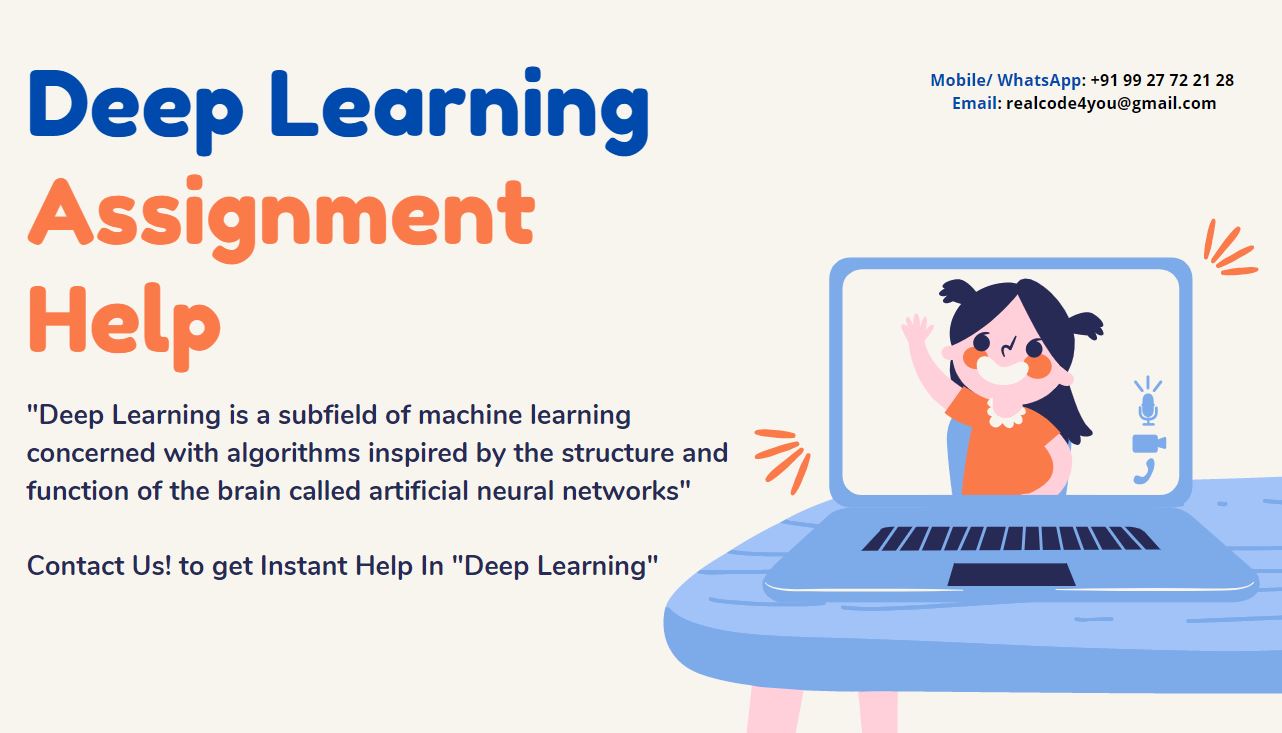 Deep Learning Assignment Help

Mobile/ WhatsApp: +91 99 27 72 21 28
Email: realcode4you@gmail.com

"Deep Learning is a subfield of machine learning concerned with algorithms inspired by the structure and function of the brain called artificial neural networks"

Contact Us! to get Instant Help In "Deep Learning"